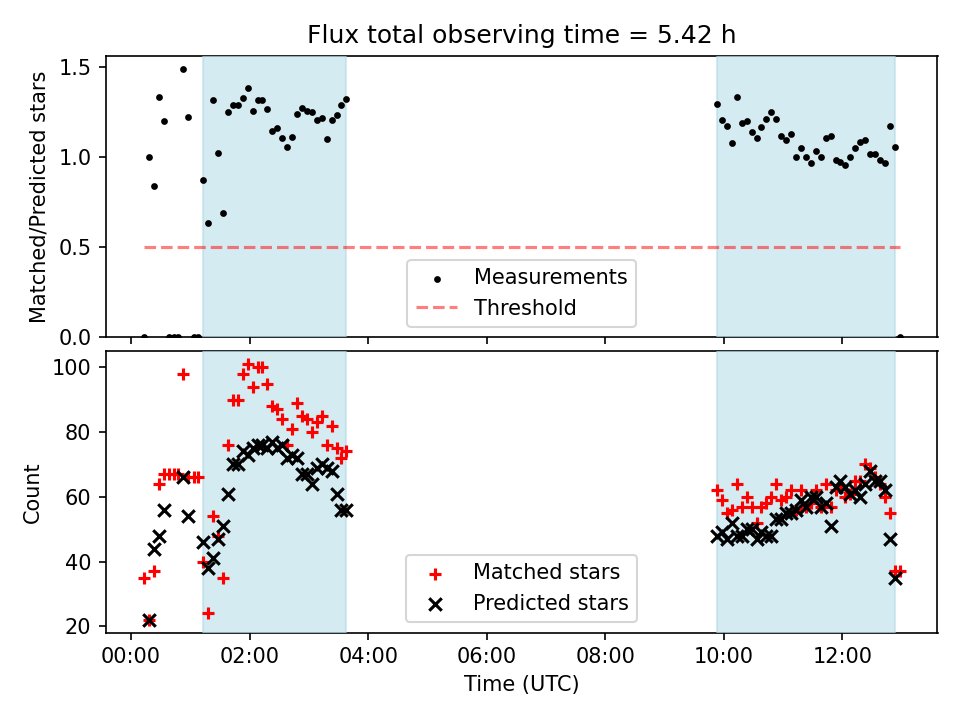 Flux total observing time = 5.42 h

Matched/Predicted stars

1.5
1.0
0.5
0.0

Measurements
Threshold

Count

100
80
60
40
20

Matched stars
Predicted stars

00:00
02:00
04:00
06:00
08:00
10:00
12:00

Time (UTC)